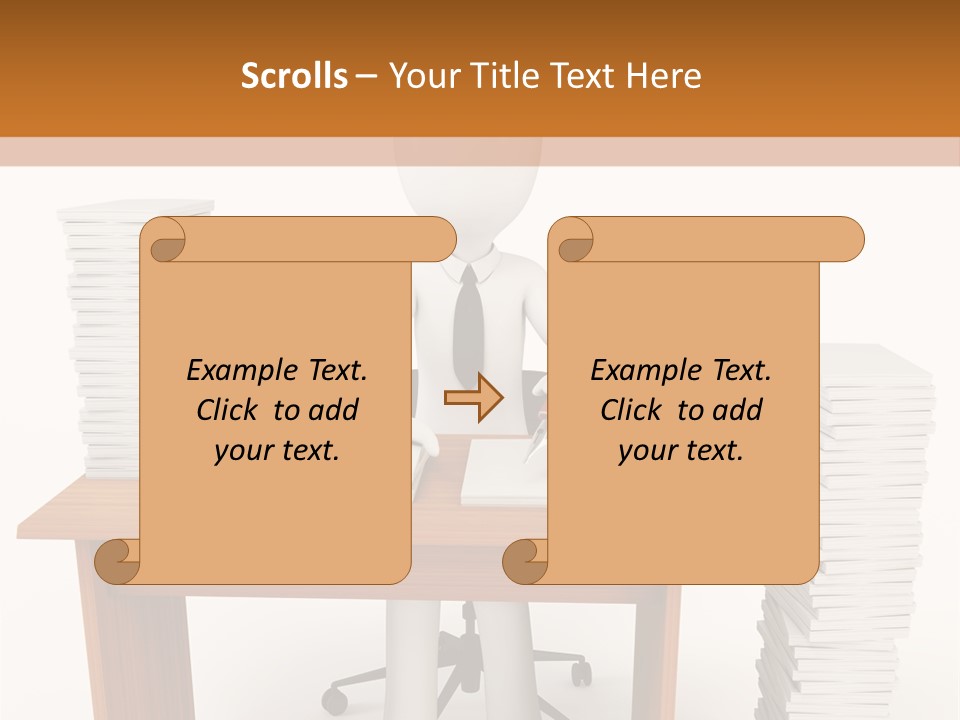 Scrolls – Your Title Text Here

Example Text. Click to add your text.

Example Text. Click to add your text.